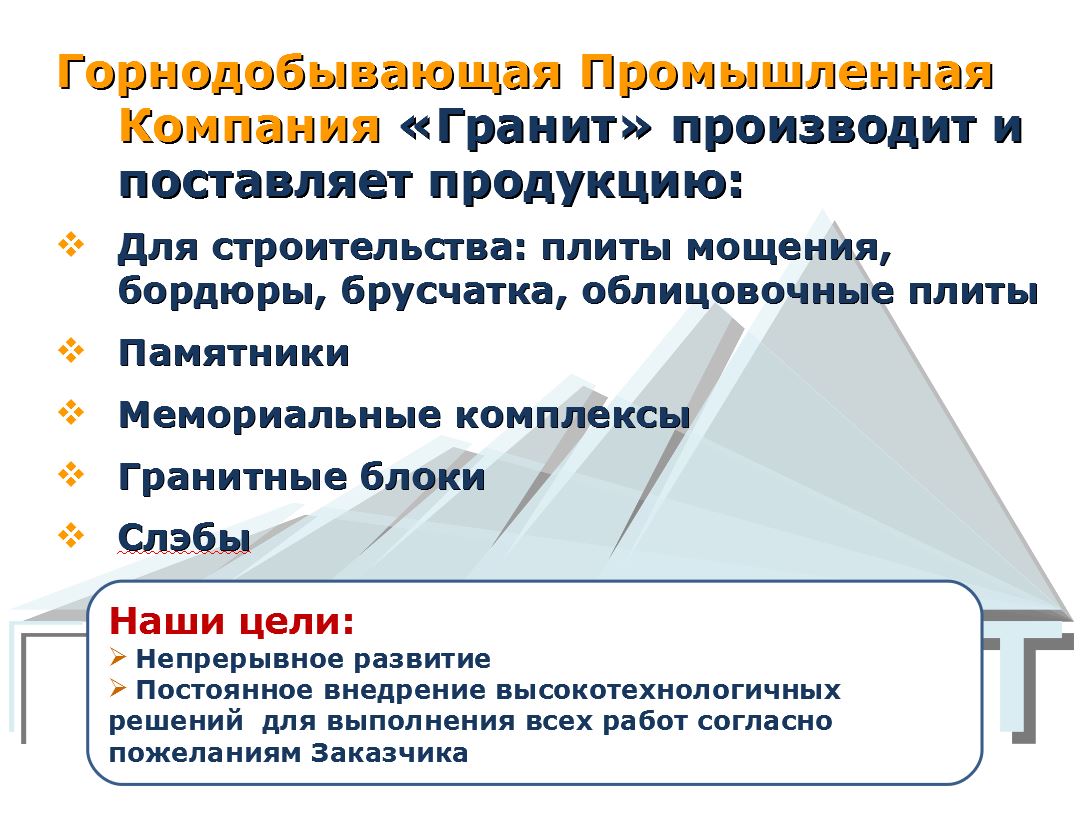 Горнодобывающая Промышленная Компания «Гранит» производит и поставляет продукцию:

❖ Для строительства: плиты мощения, бордюры, брусчатка, облицовочные плиты
❖ Памятники
❖ Мемориальные комплексы
❖ Гранитные блоки
❖ Слэбы

Наши цели:
➢ Непрерывное развитие
➢ Постоянное внедрение высокотехнологичных решений для выполнения всех работ согласно пожеланиям Заказчика